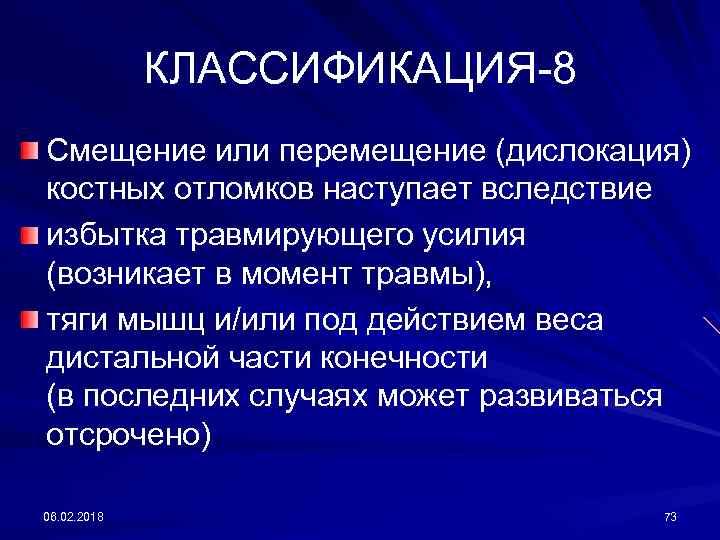 КЛАССИФИКАЦИЯ-8

Смещение или перемещение (дислокация) костных отломков наступает вследствие

избытка травмирующего усилия (возникает в момент травмы),

тяги мышц и/или под действием веса дистальной части конечности (в последних случаях может развиваться отсрочено)

08.02.2018

73